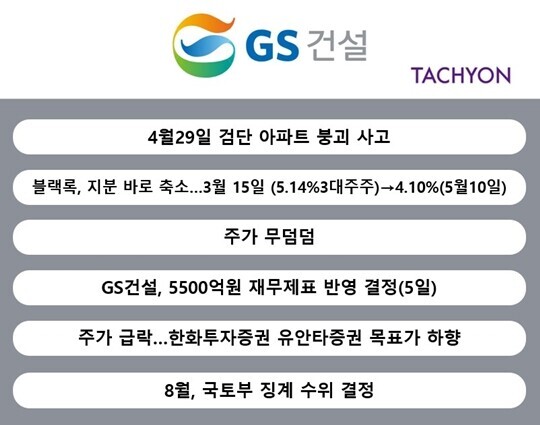 GS 건설

TACHYON

4월29일 검단 아파트 붕괴 사고

블랙록, 지분 바로 축소...3월 15일 (5.14%3대주주)→4.10%(5월10일)

주가 무덤덤

GS건설, 5500억원 재무제표 반영 결정(5일)

주가 급락...한화투자증권 유안타증권 목표가 하향

8월, 국토부 징계 수위 결정